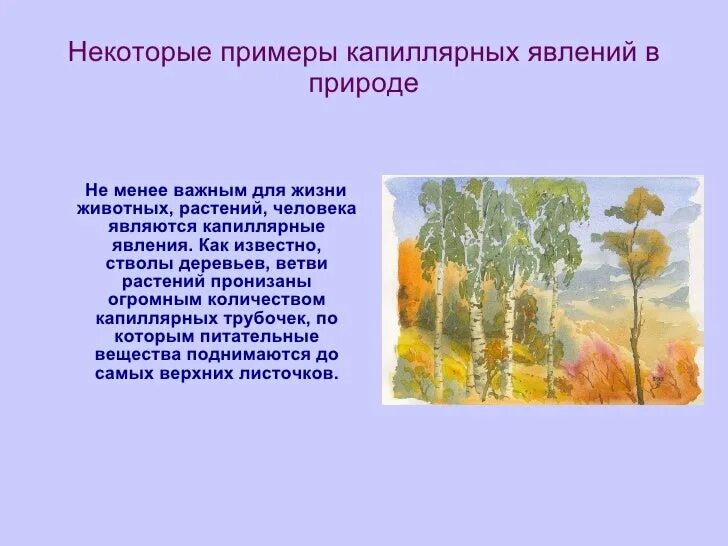 Некоторые примеры капиллярных явлений в природе

Не менее важным для жизни животных, растений, человека являются капиллярные явления. Как известно, стволы деревьев, ветви растений пронизаны огромным количеством капиллярных трубочек, по которым питательные вещества поднимаются до самых верхних листочков.